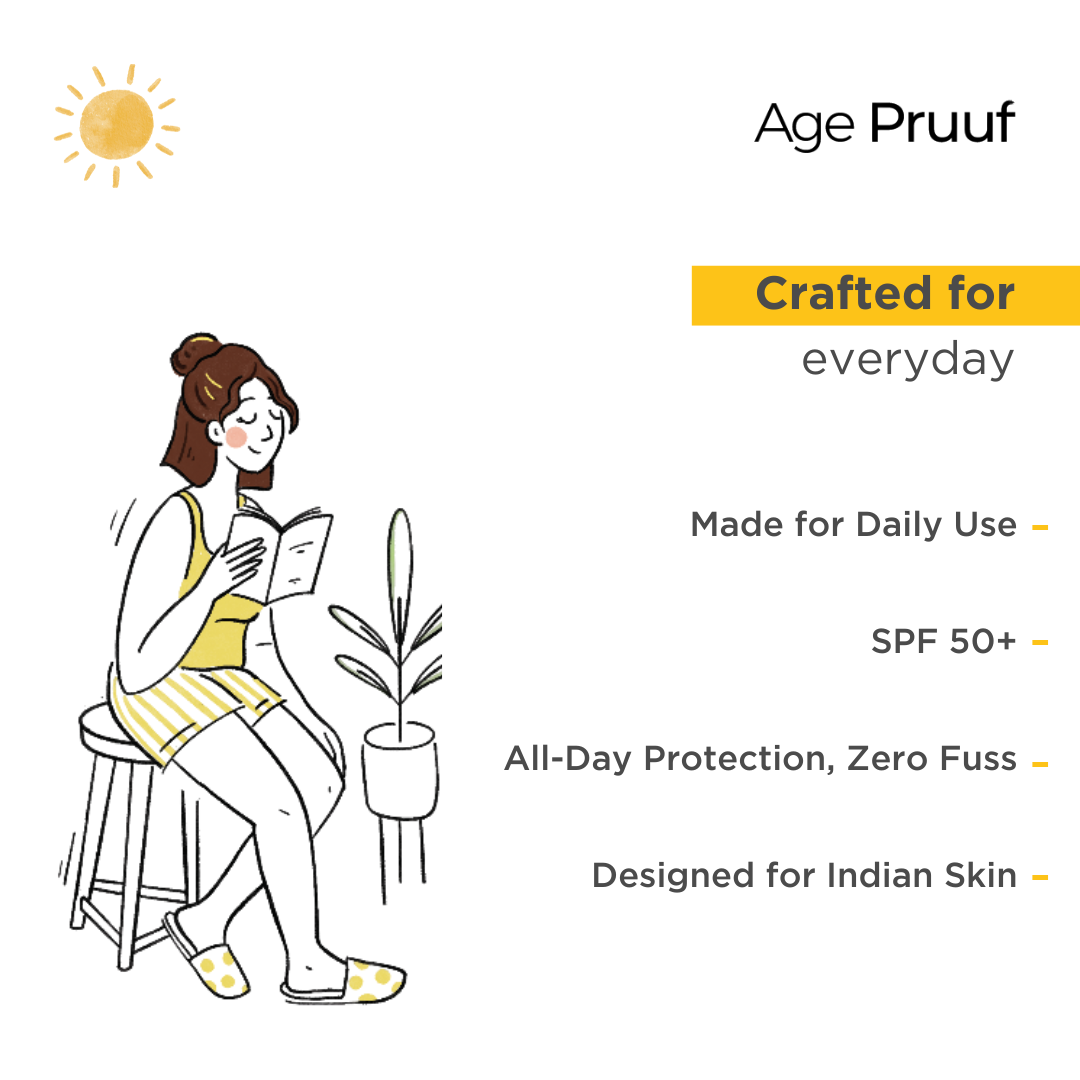 Age Pruuf

Crafted for
everyday

Made for Daily Use -

SPF 50+ -

All-Day Protection, Zero Fuss -

Designed for Indian Skin -